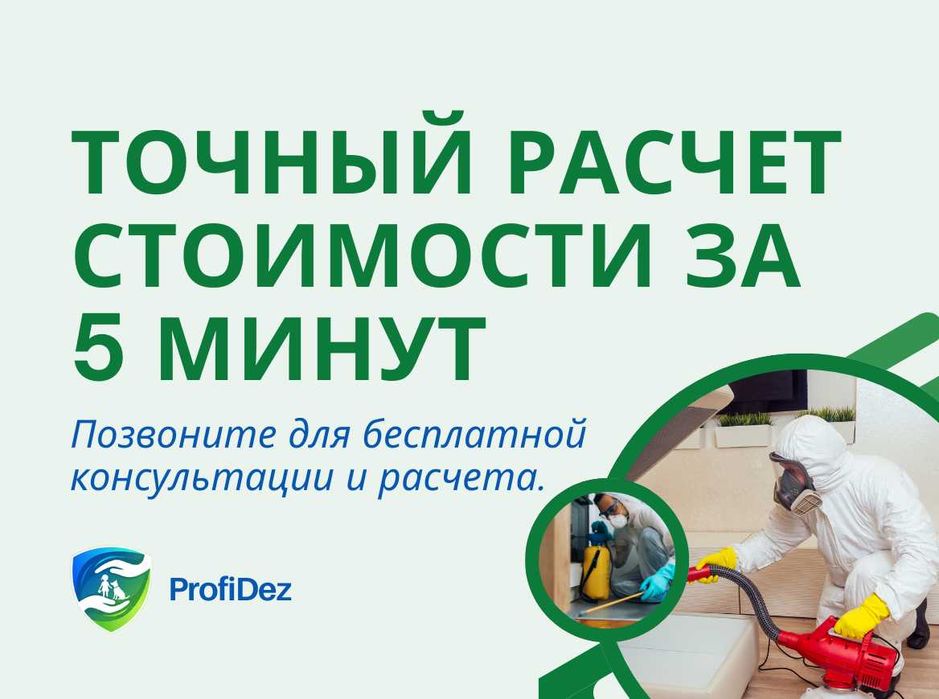 ТОЧНЫЙ РАСЧЕТ СТОИМОСТИ ЗА 5 МИНУТ

Позвоните для бесплатной консультации и расчета.

ProfiDez